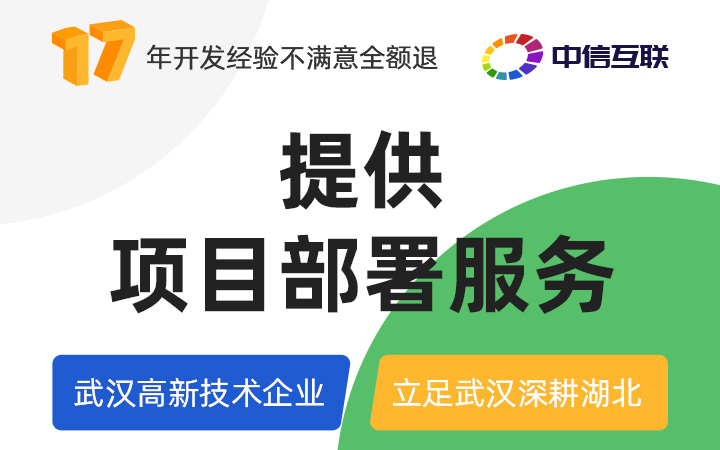 17 年开发经验不满意全额退

中信互联

提供
项目部署服务

武汉高新技术企业

立足武汉深耕湖北